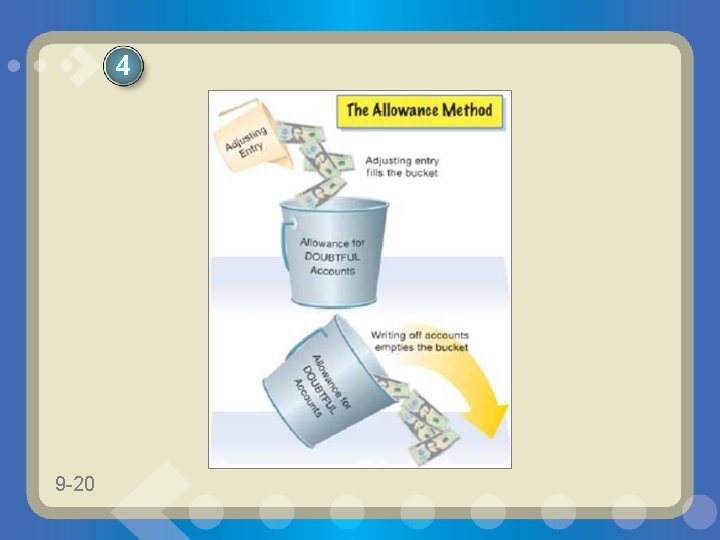 4

The Allowance Method

Adjusting Entry

Adjusting entry fills the bucket

Allowance for DOUBTFUL Accounts

Writing off accounts empties the bucket

Allowance for DOUBTFUL Accounts

9-20